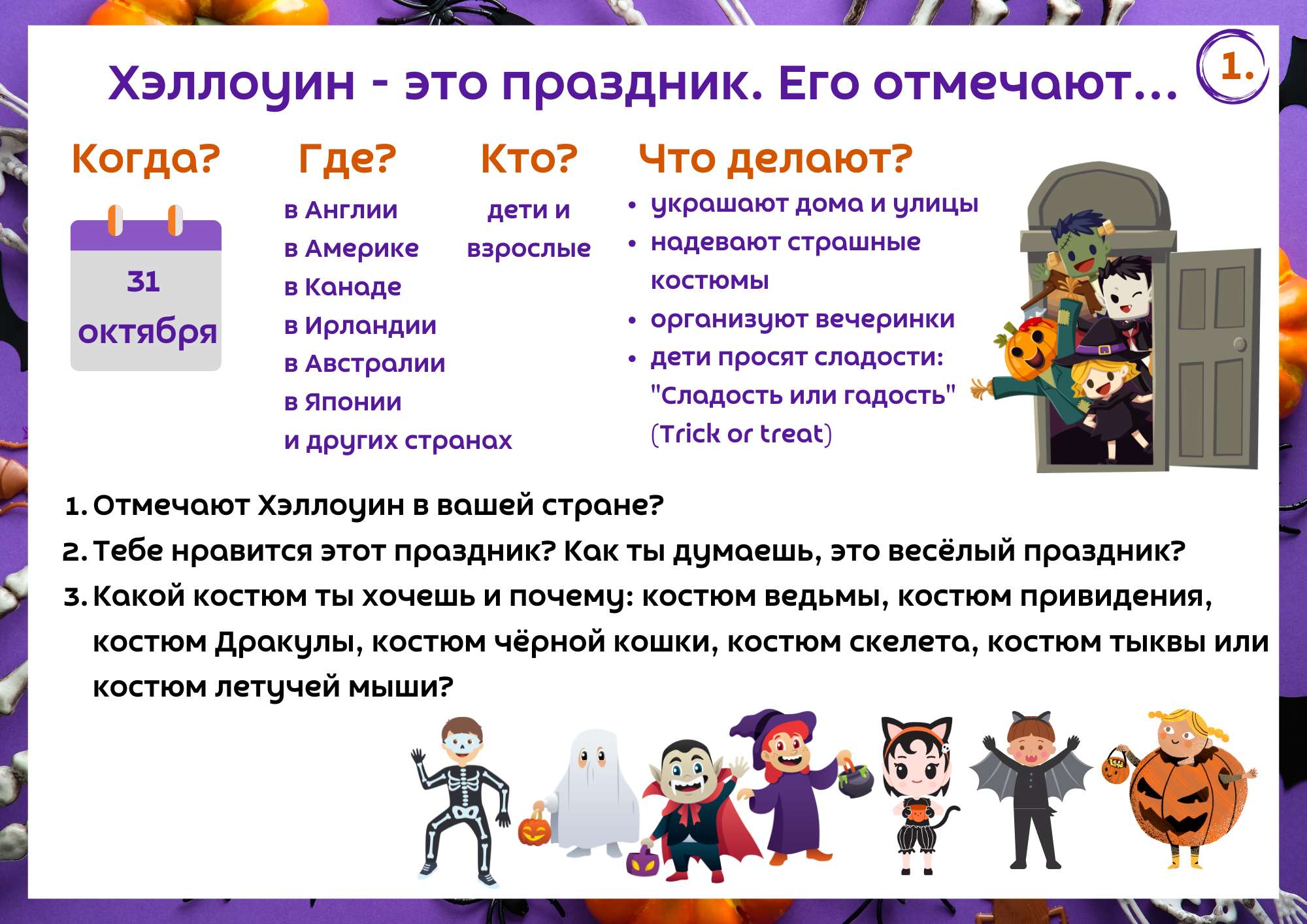 Хэллоуин - это праздник. Его отмечают...

1.

Когда?

31 октября

Где?

в Англии
в Америке
в Канаде
в Ирландии
в Австралии
в Японии
и других странах

Кто?

дети и взрослые

Что делают?

• украшают дома и улицы
• надевают страшные костюмы
• организуют вечеринки
• дети просят сладости: "Сладость или гадость" (Trick or treat)

1. Отмечают Хэллоуин в вашей стране?
2. Тебе нравится этот праздник? Как ты думаешь, это весёлый праздник?
3. Какой костюм ты хочешь и почему: костюм ведьмы, костюм привидения, костюм Дракулы, костюм чёрной кошки, костюм скелета, костюм тыквы или костюм летучей мыши?